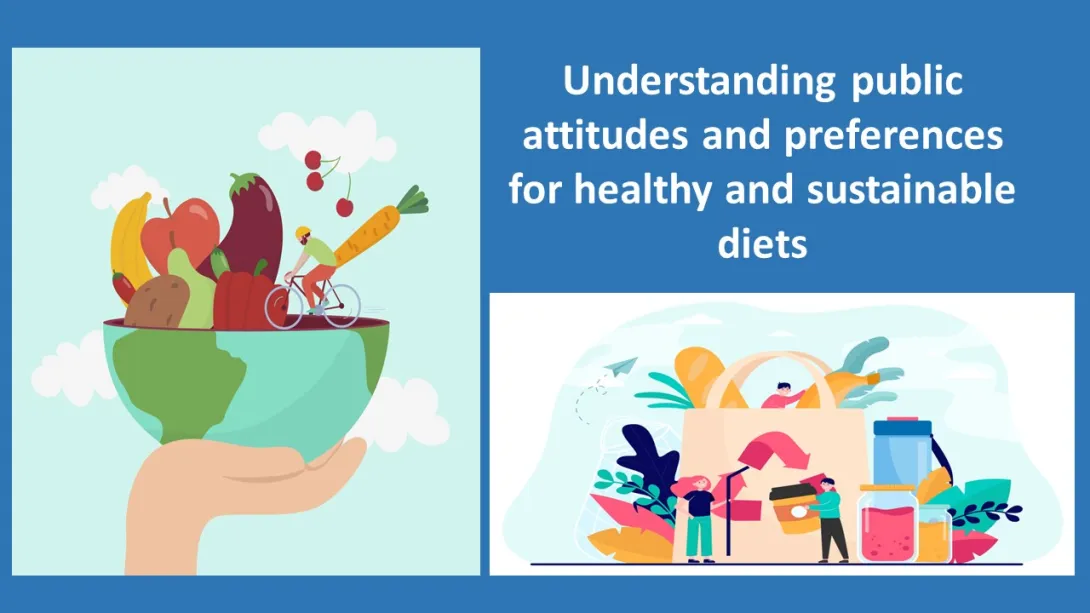 Understanding public attitudes and preferences for healthy and sustainable diets